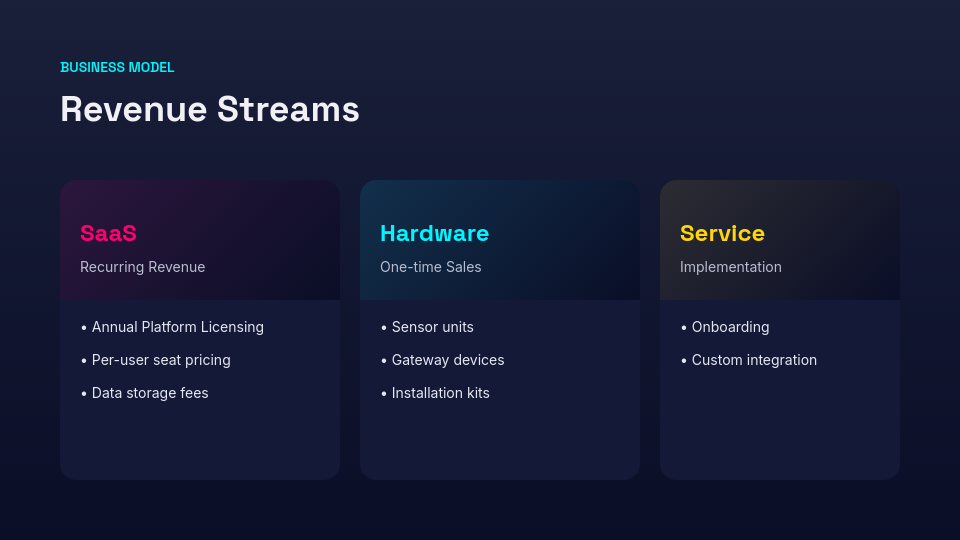 BUSINESS MODEL

Revenue Streams

SaaS

Recurring Revenue

• Annual Platform Licensing
• Per-user seat pricing
• Data storage fees

Hardware

One-time Sales

• Sensor units
• Gateway devices
• Installation kits

Service

Implementation

• Onboarding
• Custom integration